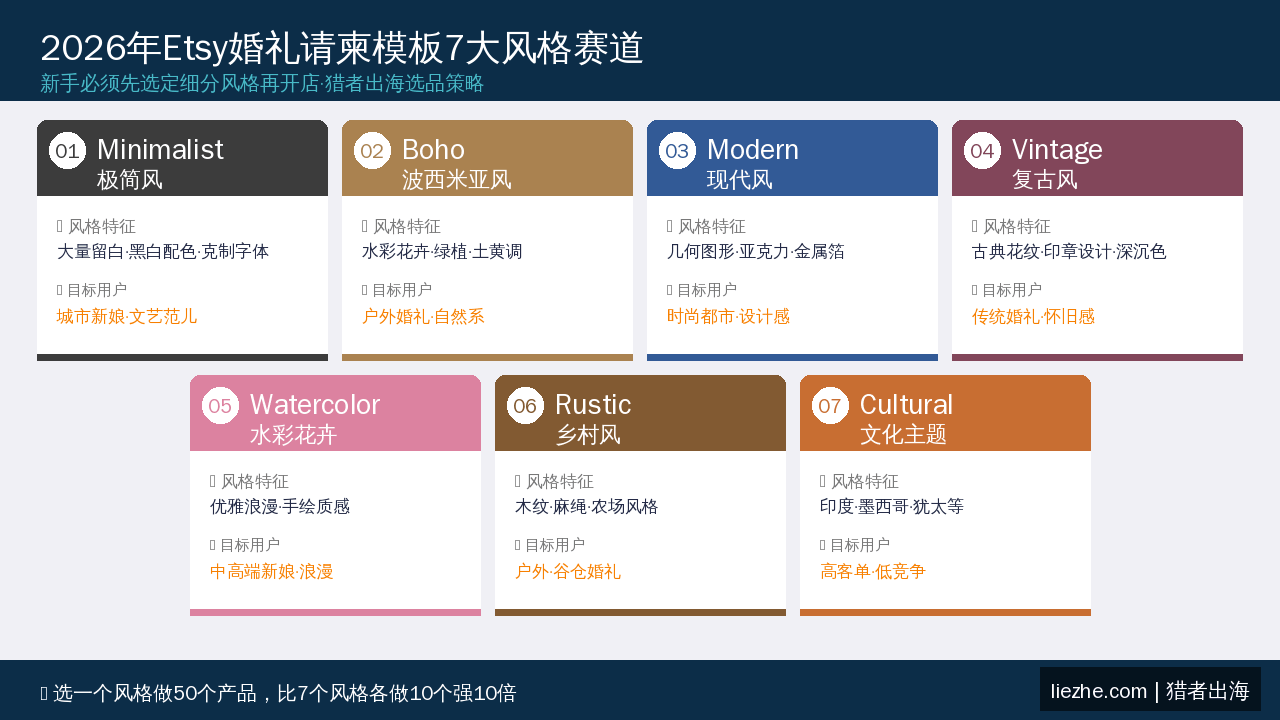 2026年Etsy婚礼请柬模板7大风格赛道
新手必须先选定细分风格再开店·猎者出海选品策略

01 Minimalist
极简风
风格特征
大量留白·黑白配色·克制字体
目标用户
城市新娘·文艺范儿

02 Boho
波西米亚风
风格特征
水彩花卉·绿植·土黄调
目标用户
户外婚礼·自然系

03 Modern
现代风
风格特征
几何图形·亚克力·金属箔
目标用户
时尚都市·设计感

04 Vintage
复古风
风格特征
古典花纹·印章设计·深沉色
目标用户
传统婚礼·怀旧感

05 Watercolor
水彩花卉
风格特征
优雅浪漫·手绘质感
目标用户
中高端新娘·浪漫

06 Rustic
乡村风
风格特征
木纹·麻绳·农场风格
目标用户
户外·谷仓婚礼

07 Cultural
文化主题
风格特征
印度·墨西哥·犹太等
目标用户
高客单·低竞争

选一个风格做50个产品，比7个风格各做10个强10倍

liezhe.com | 猎者出海